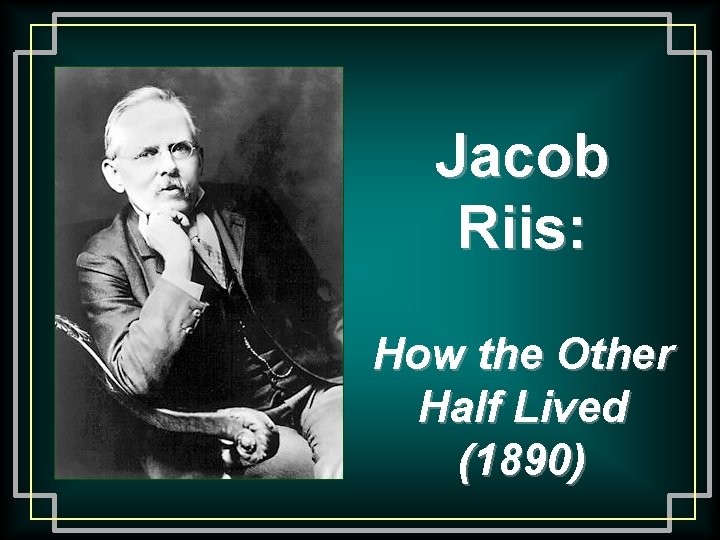 Jacob Riis:

How the Other Half Lived (1890)